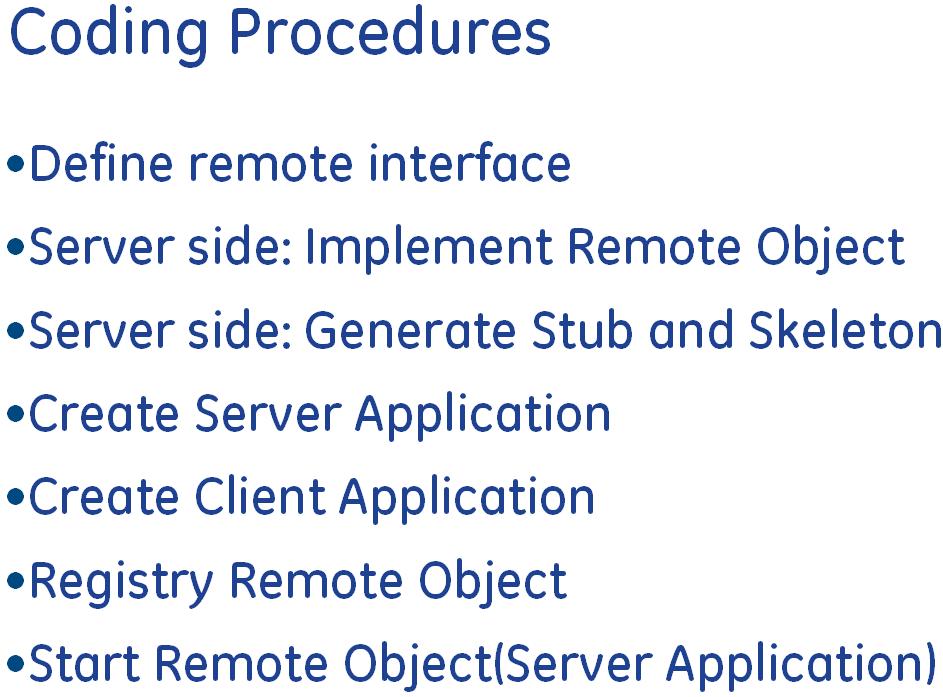 Coding Procedures

•Define remote interface

•Server side: Implement Remote Object

•Server side: Generate Stub and Skeleton

•Create Server Application

•Create Client Application

•Registry Remote Object

•Start Remote Object(Server Application)